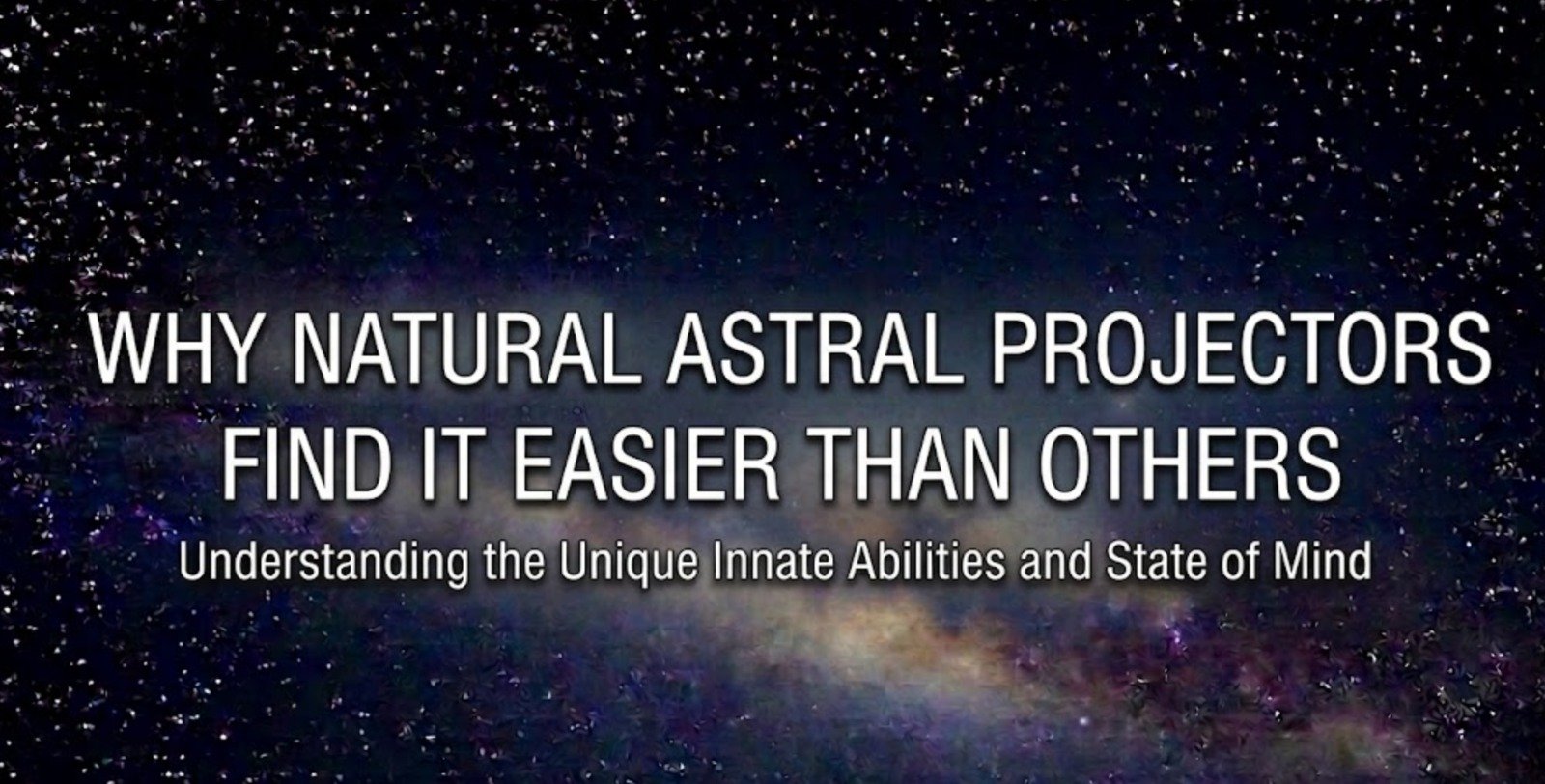 WHY NATURAL ASTRAL PROJECTORS FIND IT EASIER THAN OTHERS

Understanding the Unique Innate Abilities and State of Mind